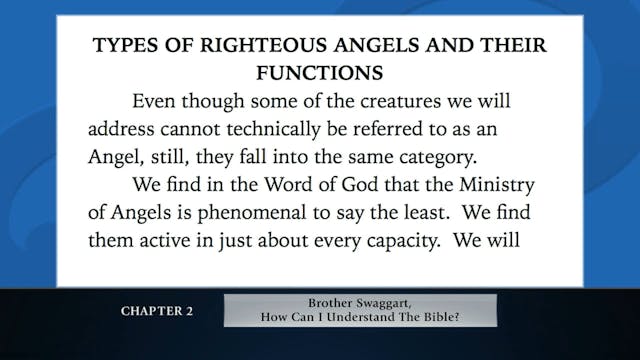 TYPES OF RIGHTEOUS ANGELS AND THEIR FUNCTIONS

Even though some of the creatures we will address cannot technically be referred to as an Angel, still, they fall into the same category.

We find in the Word of God that the Ministry of Angels is phenomenal to say the least. We find them active in just about every capacity. We will

CHAPTER 2

Brother Swaggart, How Can I Understand The Bible?